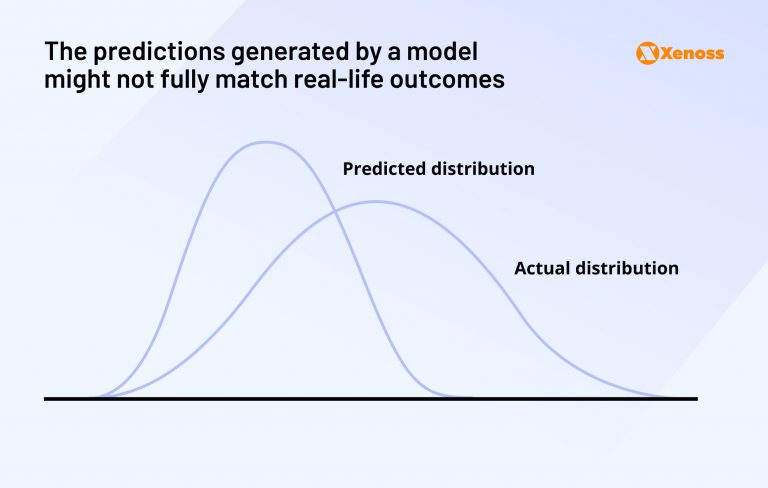 The predictions generated by a model might not fully match real-life outcomes

Xenoss

Predicted distribution

Actual distribution